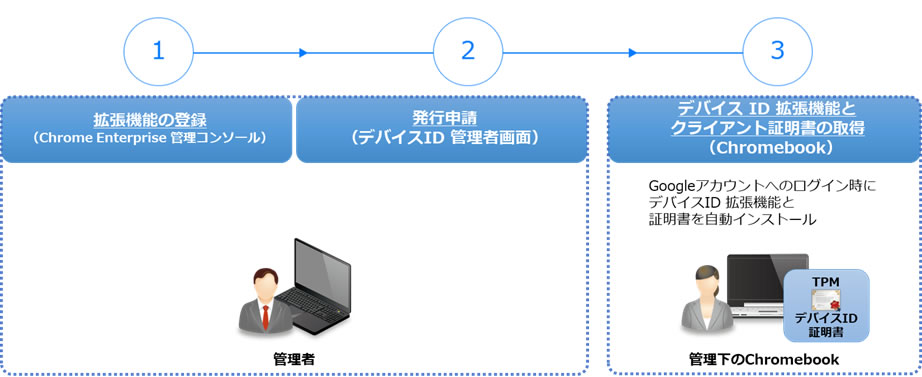 1

2

3

拡張機能の登録
（Chrome Enterprise 管理コンソール）

発行申請
（デバイスID 管理者画面）

デバイス ID 拡張機能と
クライアント証明書の取得
（Chromebook）

Googleアカウントへのログイン時に
デバイスID 拡張機能と
証明書を自動インストール

管理者

TPM
デバイスID
証明書

管理下のChromebook